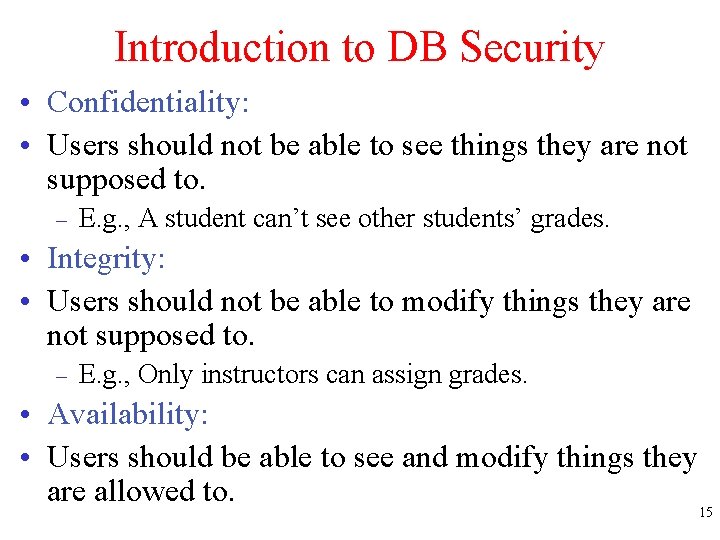 Introduction to DB Security

• Confidentiality:
• Users should not be able to see things they are not supposed to.
– E.g., A student can’t see other students’ grades.
• Integrity:
• Users should not be able to modify things they are not supposed to.
– E.g., Only instructors can assign grades.
• Availability:
• Users should be able to see and modify things they are allowed to.

15